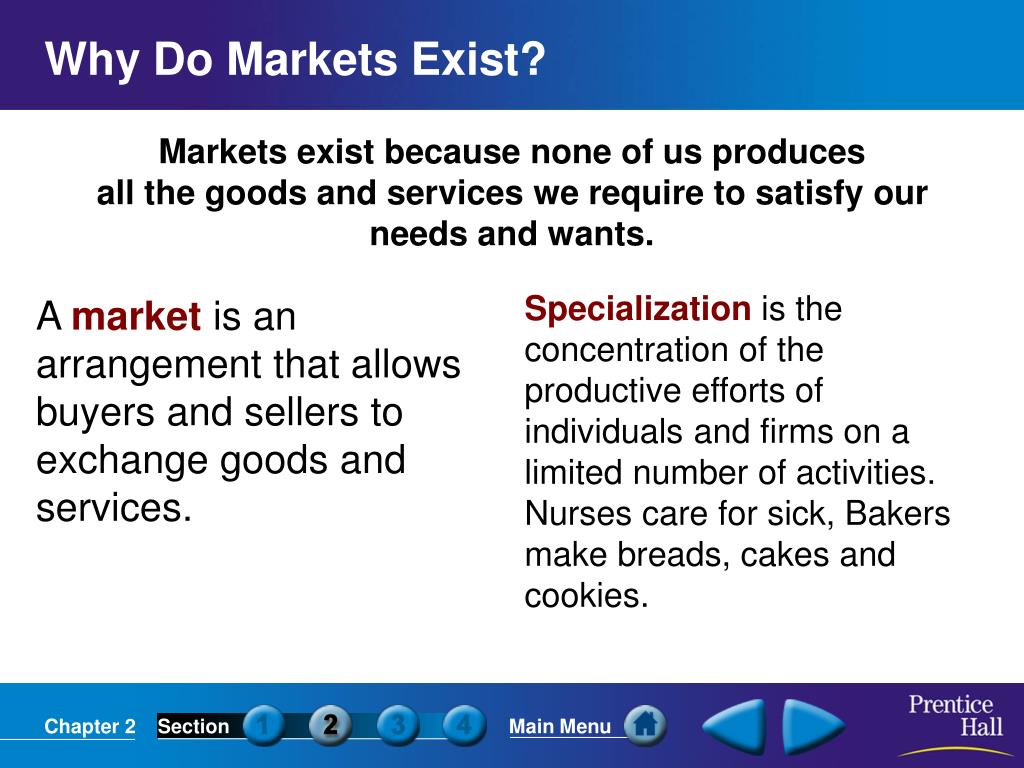 Why Do Markets Exist?

Markets exist because none of us produces all the goods and services we require to satisfy our needs and wants.

A market is an arrangement that allows buyers and sellers to exchange goods and services.

Specialization is the concentration of the productive efforts of individuals and firms on a limited number of activities. Nurses care for sick, Bakers make breads, cakes and cookies.

Chapter 2 Section 1 2 3 4 Main Menu

Prentice Hall